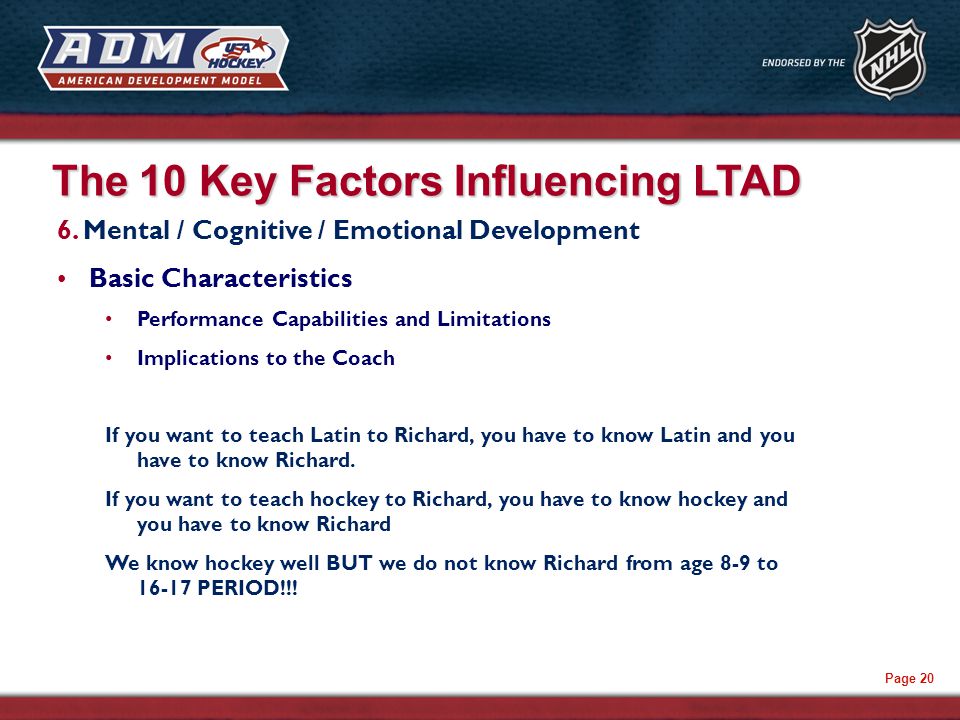 ADM USA HOCKEY
AMERICAN DEVELOPMENT MODEL

ENDORSED BY THE NHL

The 10 Key Factors Influencing LTAD

6. Mental / Cognitive / Emotional Development

• Basic Characteristics

• Performance Capabilities and Limitations

• Implications to the Coach

If you want to teach Latin to Richard, you have to know Latin and you have to know Richard.

If you want to teach hockey to Richard, you have to know hockey and you have to know Richard

We know hockey well BUT we do not know Richard from age 8-9 to 16-17 PERIOD!!!

Page 20